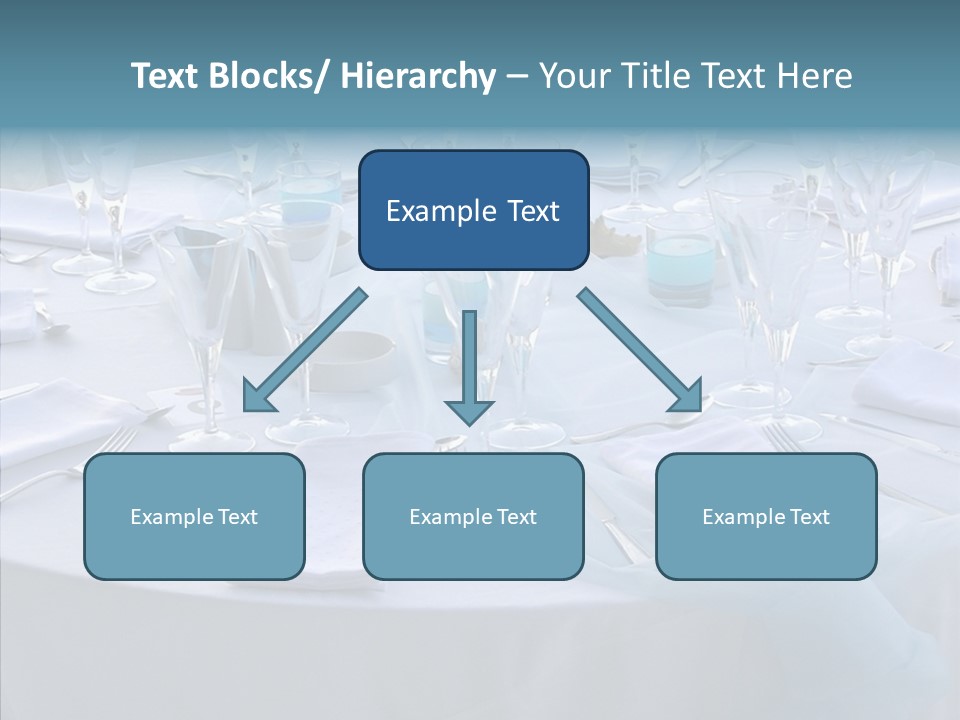 Text Blocks/ Hierarchy – Your Title Text Here

Example Text

Example Text

Example Text

Example Text